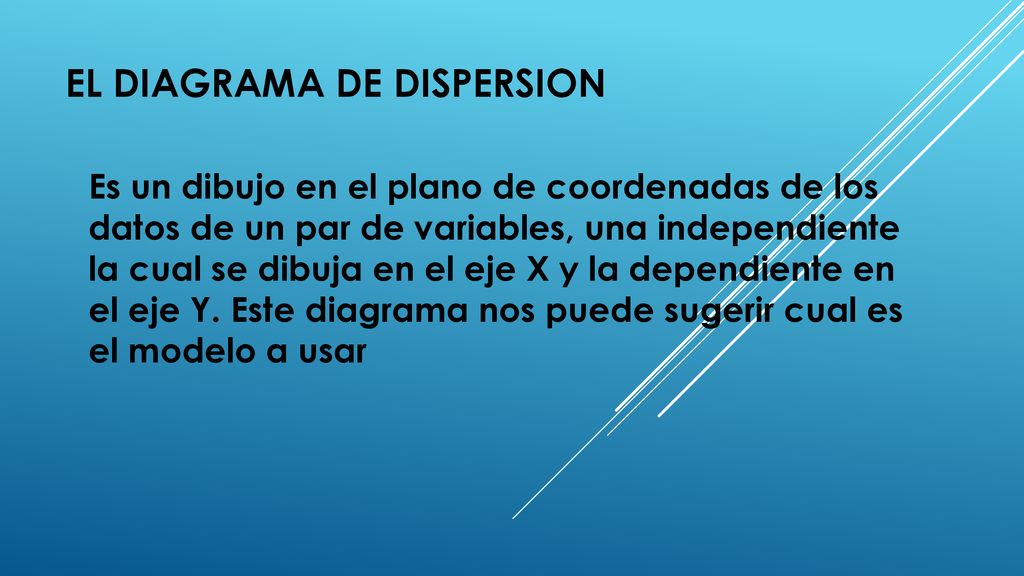 EL DIAGRAMA DE DISPERSION

Es un dibujo en el plano de coordenadas de los datos de un par de variables, una independiente la cual se dibuja en el eje X y la dependiente en el eje Y. Este diagrama nos puede sugerir cual es el modelo a usar